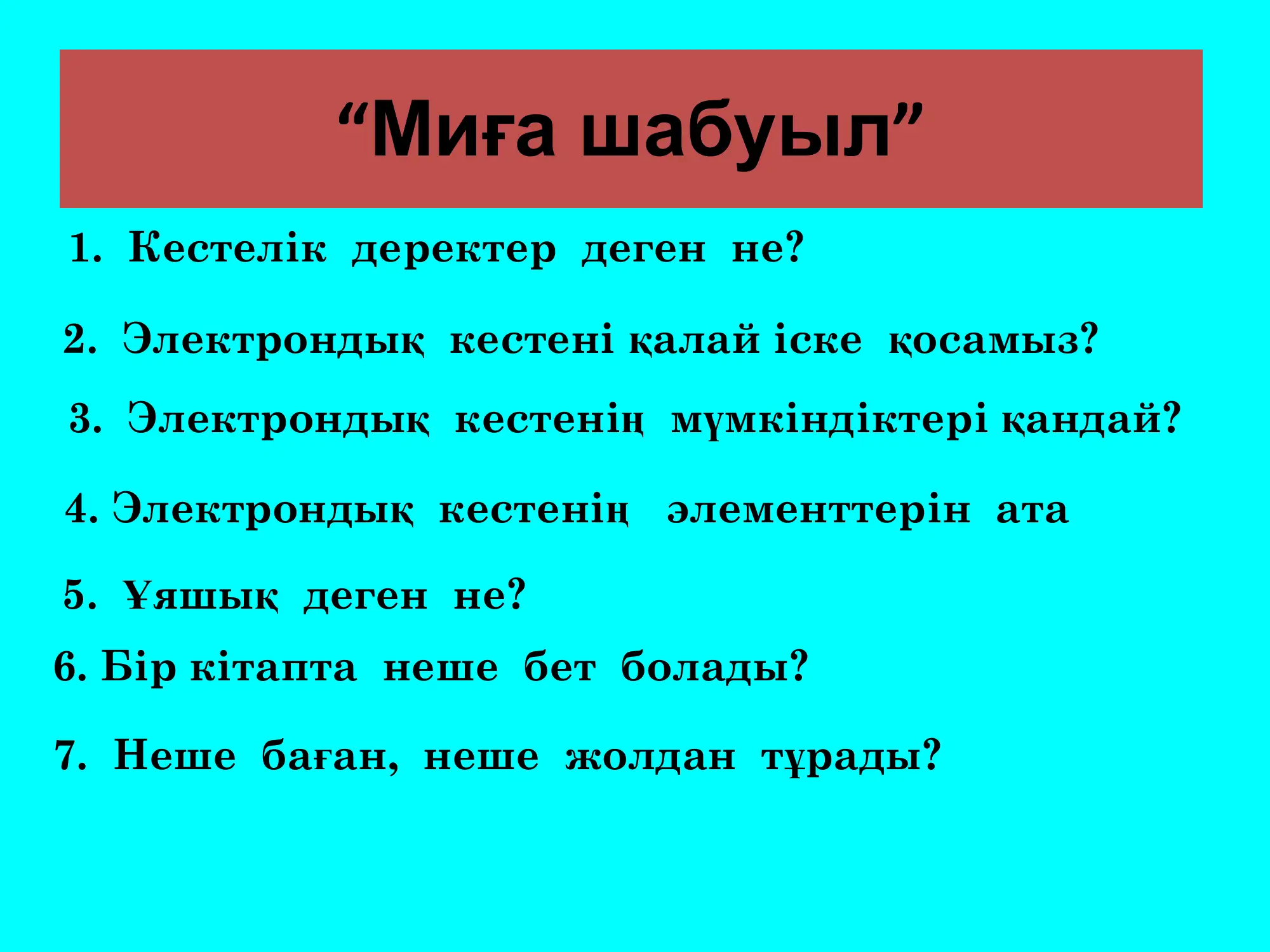 “Миға шабуыл”

1. Кестелік деректер деген не?

2. Электрондық кестені қалай іске қосамыз?

3. Электрондық кестенің мүмкіндіктері қандай?

4. Электрондық кестенің элементтерін ата

5. Ұяшық деген не?

6. Бір кітапта неше бет болады?

7. Неше баған, неше жолдан тұрады?